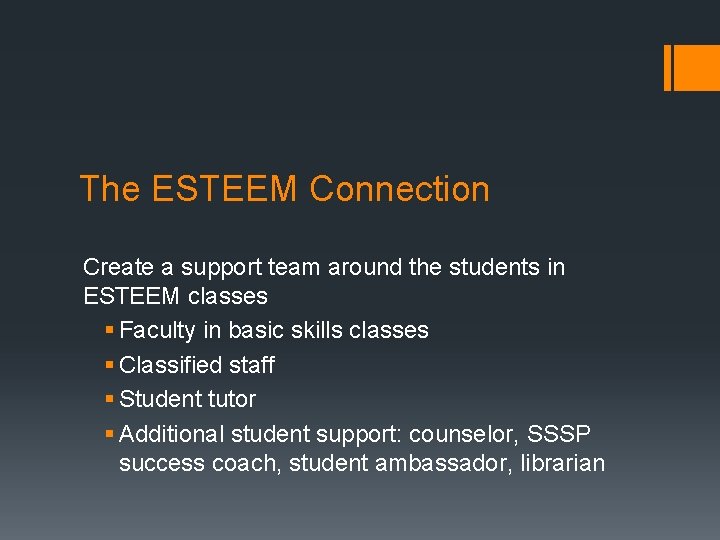 The ESTEEM Connection

Create a support team around the students in ESTEEM classes

• Faculty in basic skills classes
• Classified staff
• Student tutor
• Additional student support: counselor, SSSP success coach, student ambassador, librarian